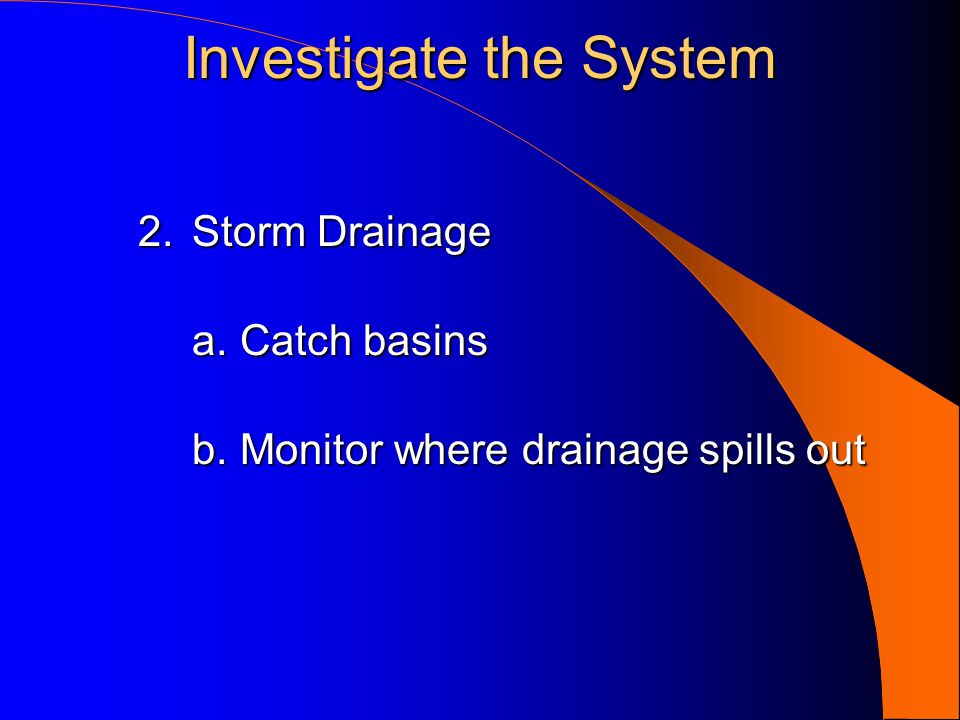 Investigate the System

2. Storm Drainage

a. Catch basins

b. Monitor where drainage spills out